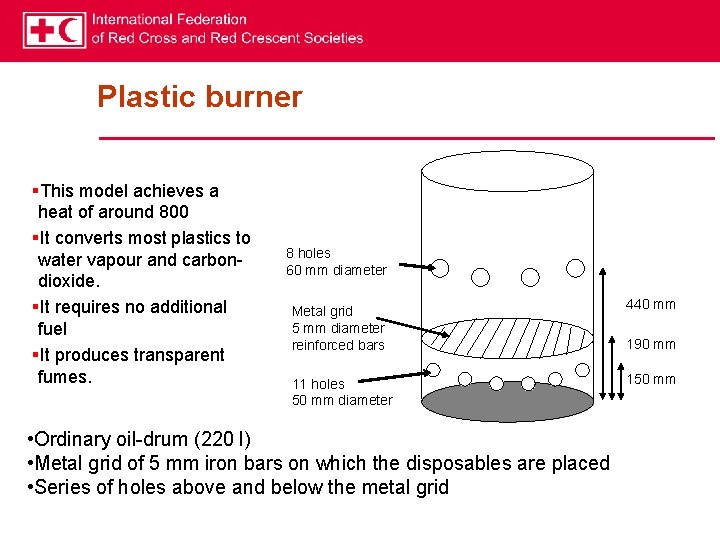 International Federation
of Red Cross and Red Crescent Societies

Plastic burner

▪This model achieves a heat of around 800
▪It converts most plastics to water vapour and carbon-dioxide.
▪It requires no additional fuel
▪It produces transparent fumes.

8 holes
60 mm diameter

Metal grid
5 mm diameter
reinforced bars

11 holes
50 mm diameter

440 mm
190 mm
150 mm

•Ordinary oil-drum (220 l)
•Metal grid of 5 mm iron bars on which the disposables are placed
•Series of holes above and below the metal grid